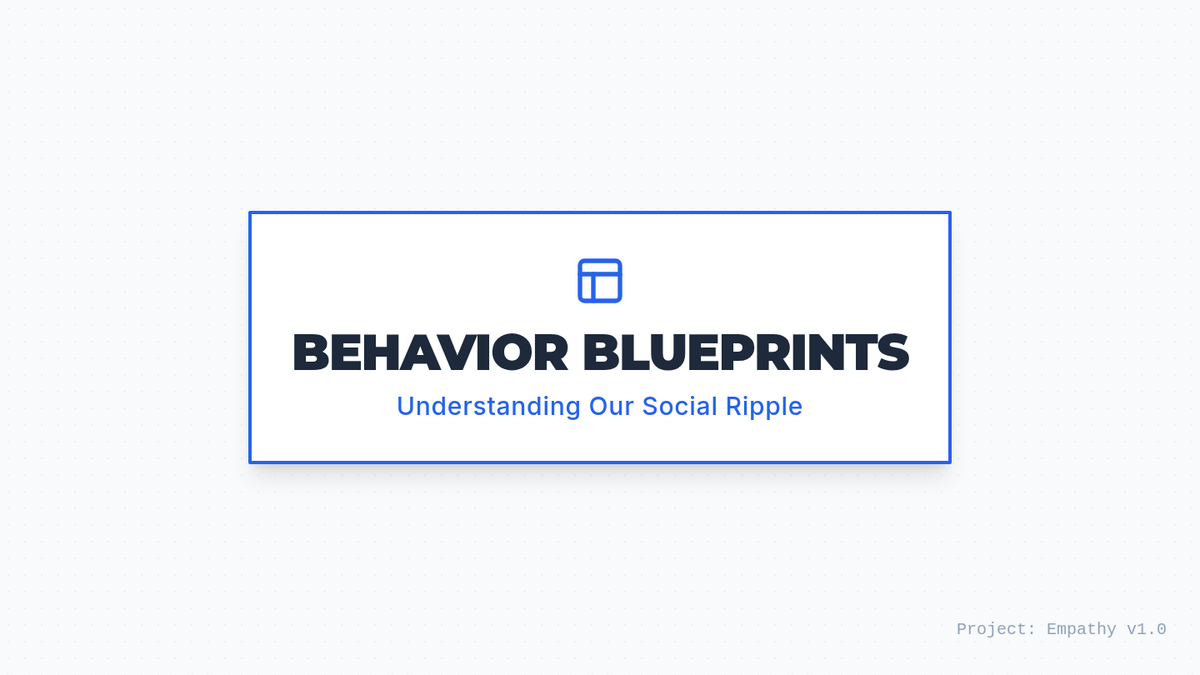 BEHAVIOR BLUEPRINTS

Understanding Our Social Ripple

Project: Empathy v1.0